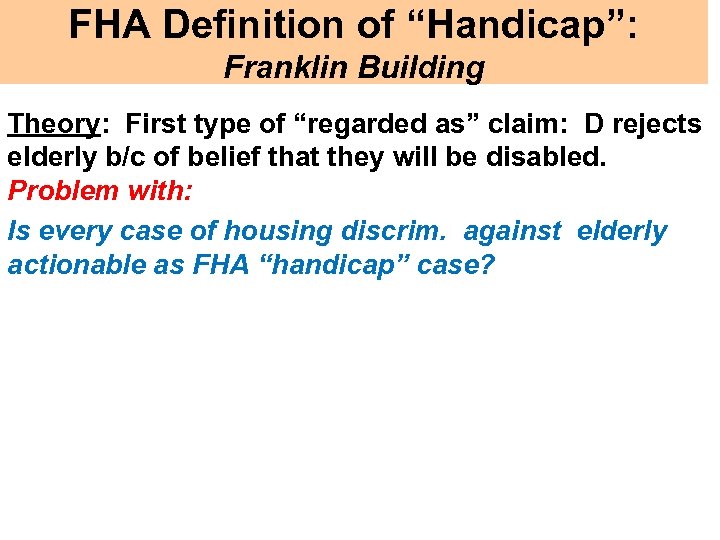 FHA Definition of “Handicap”:
Franklin Building

Theory: First type of “regarded as” claim: D rejects elderly b/c of belief that they will be disabled.
Problem with:

Is every case of housing discrim. against elderly actionable as FHA “handicap” case?